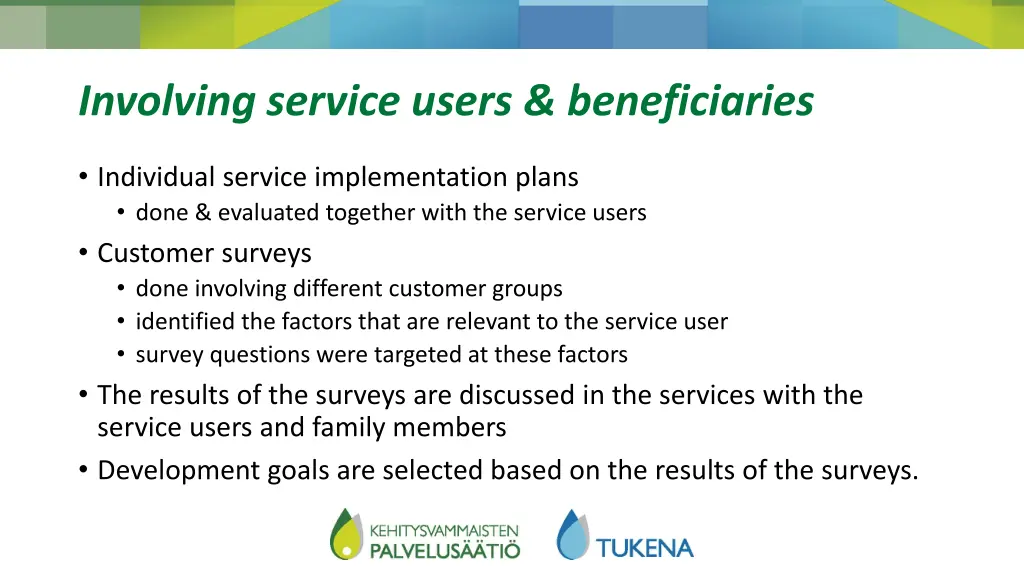 Involving service users & beneficiaries

• Individual service implementation plans
  • done & evaluated together with the service users
• Customer surveys
  • done involving different customer groups
  • identified the factors that are relevant to the service user
  • survey questions were targeted at these factors
• The results of the surveys are discussed in the services with the service users and family members
• Development goals are selected based on the results of the surveys.

KEHITYSVAMMAISTEN PALVELUSÄÄTIÖ

TUKENA